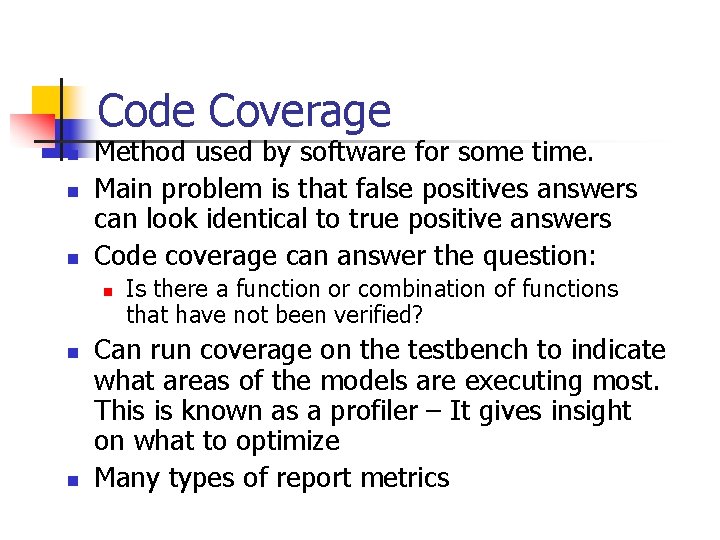 Code Coverage

Method used by software for some time.

Main problem is that false positives answers can look identical to true positive answers

Code coverage can answer the question:

Is there a function or combination of functions that have not been verified?

Can run coverage on the testbench to indicate what areas of the models are executing most. This is known as a profiler – It gives insight on what to optimize

Many types of report metrics